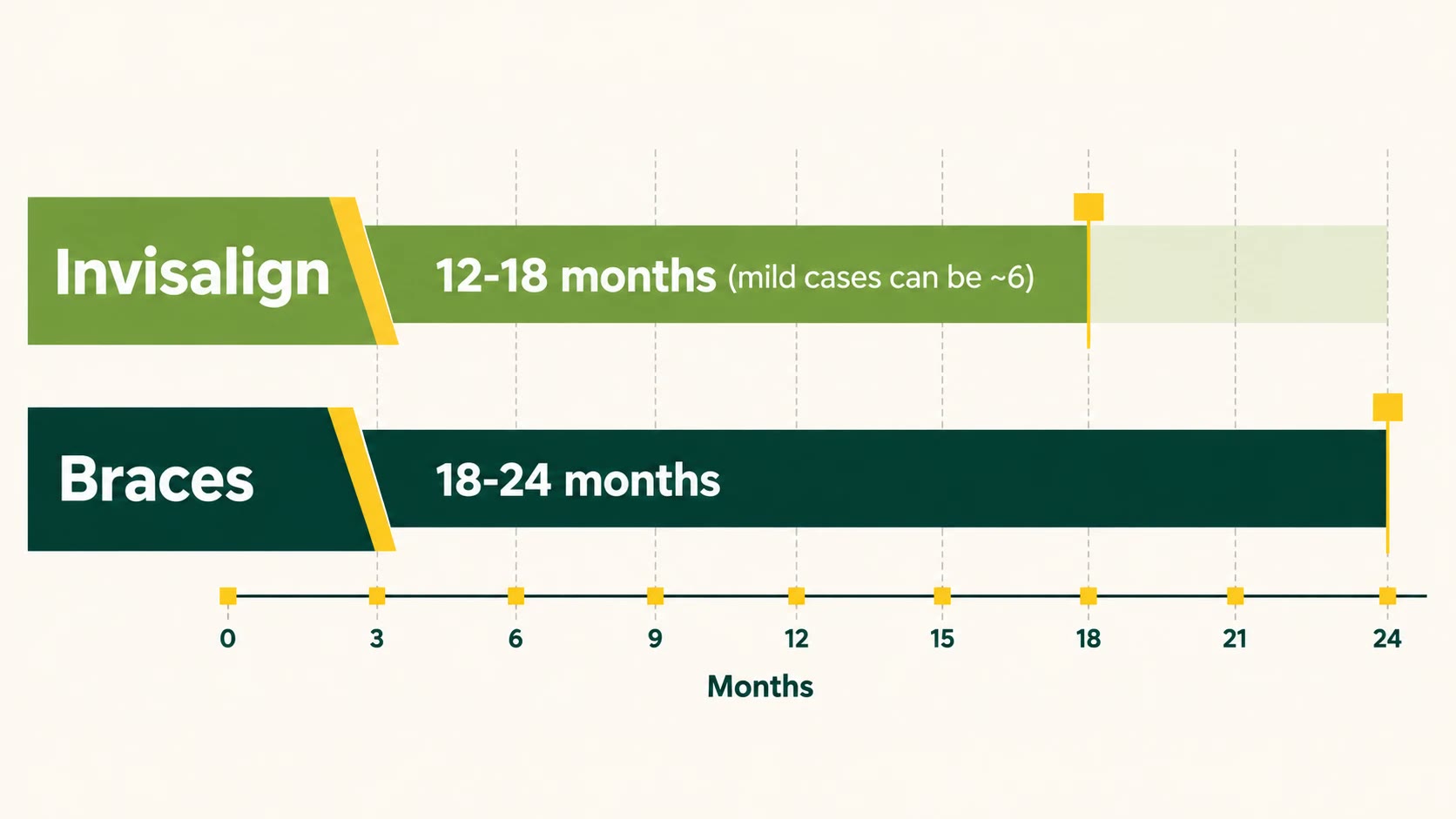 Invisalign
12-18 months (mild cases can be ~6)

Braces
18-24 months

0
3
6
9
12
15
18
21
24
Months